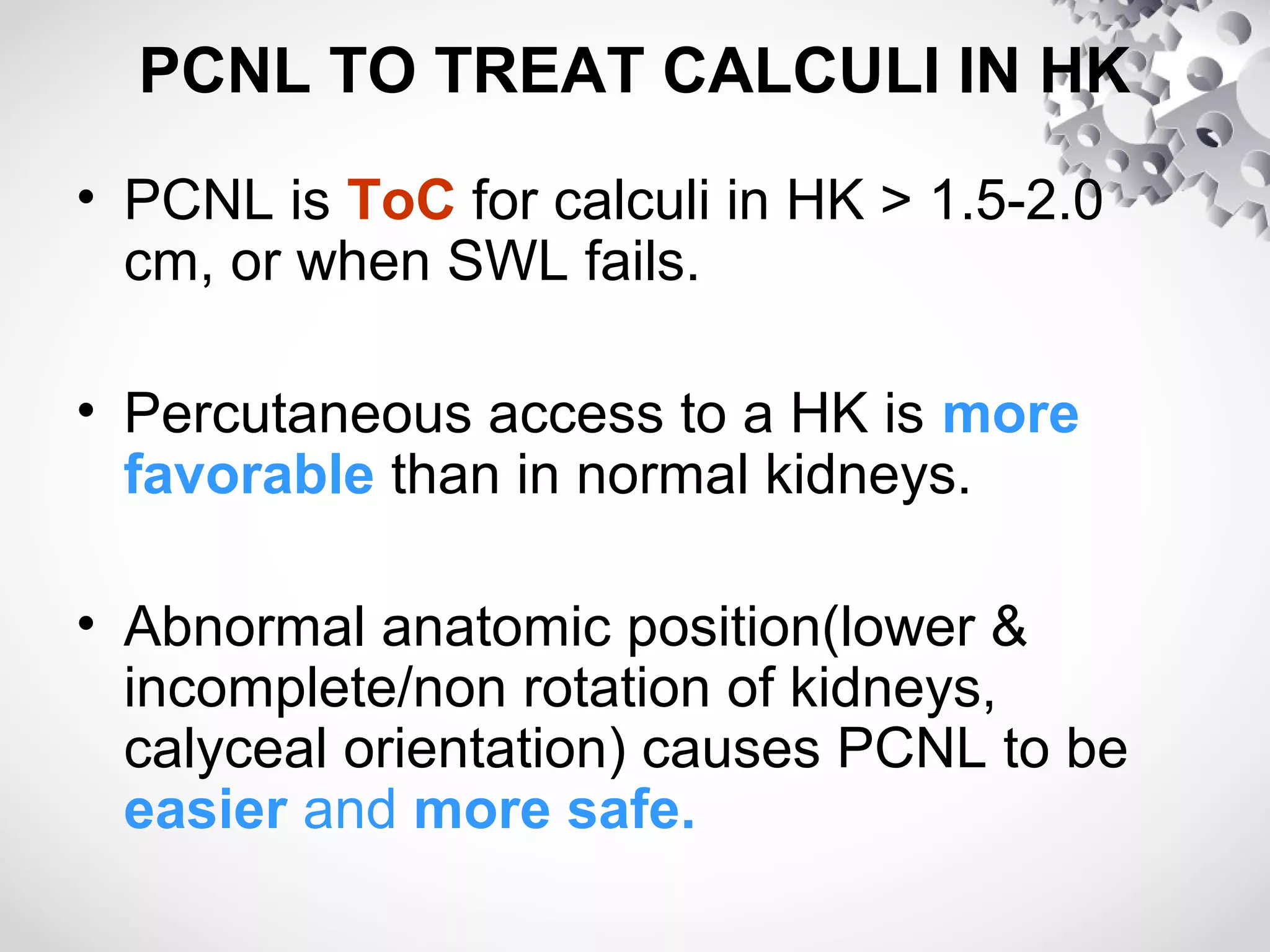 PCNL TO TREAT CALCULI IN HK

• PCNL is ToC for calculi in HK > 1.5-2.0 cm, or when SWL fails.

• Percutaneous access to a HK is more favorable than in normal kidneys.

• Abnormal anatomic position(lower & incomplete/non rotation of kidneys, calyceal orientation) causes PCNL to be easier and more safe.